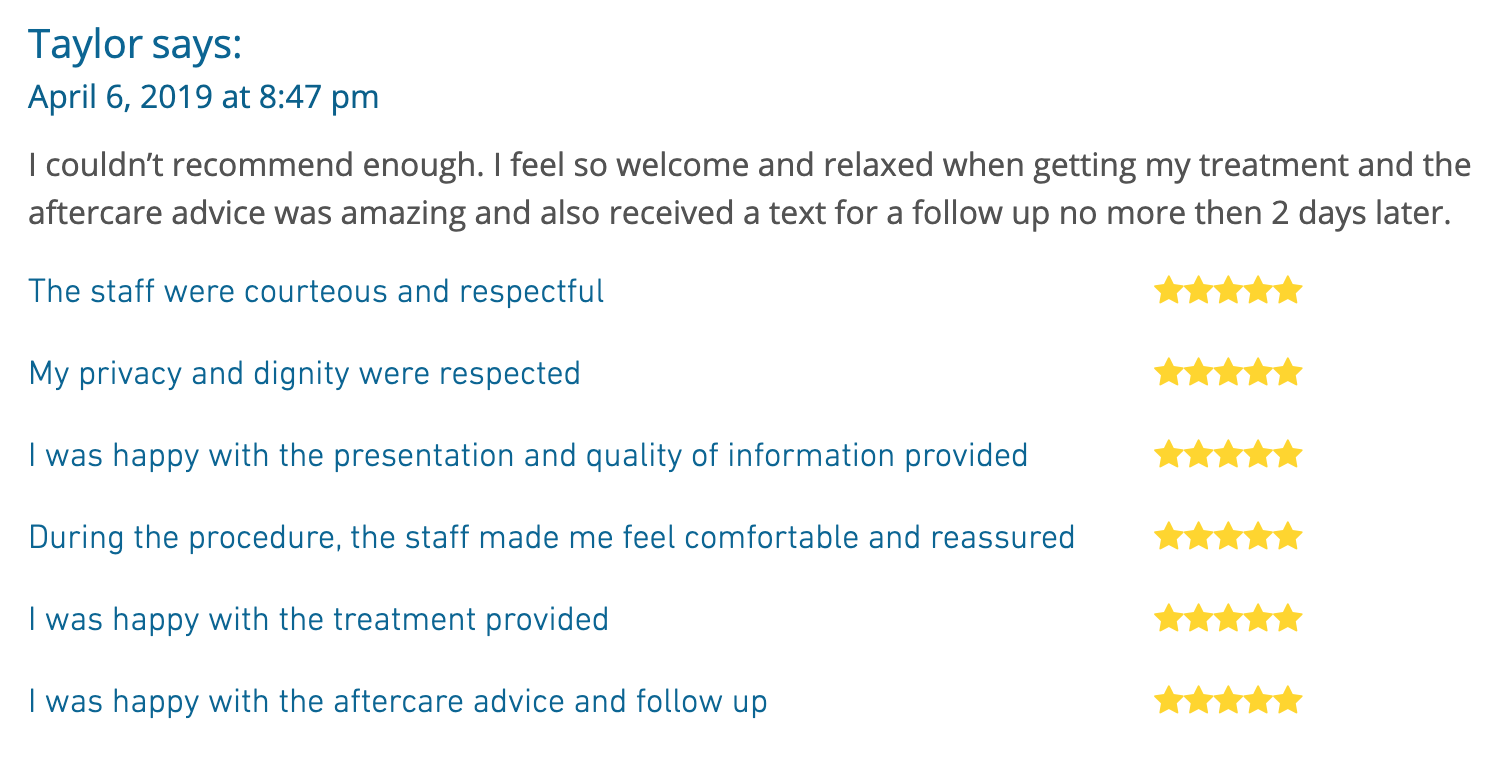 Taylor says:
April 6, 2019 at 8:47 pm

I couldn’t recommend enough. I feel so welcome and relaxed when getting my treatment and the aftercare advice was amazing and also received a text for a follow up no more then 2 days later.

The staff were courteous and respectful

My privacy and dignity were respected

I was happy with the presentation and quality of information provided

During the procedure, the staff made me feel comfortable and reassured

I was happy with the treatment provided

I was happy with the aftercare advice and follow up